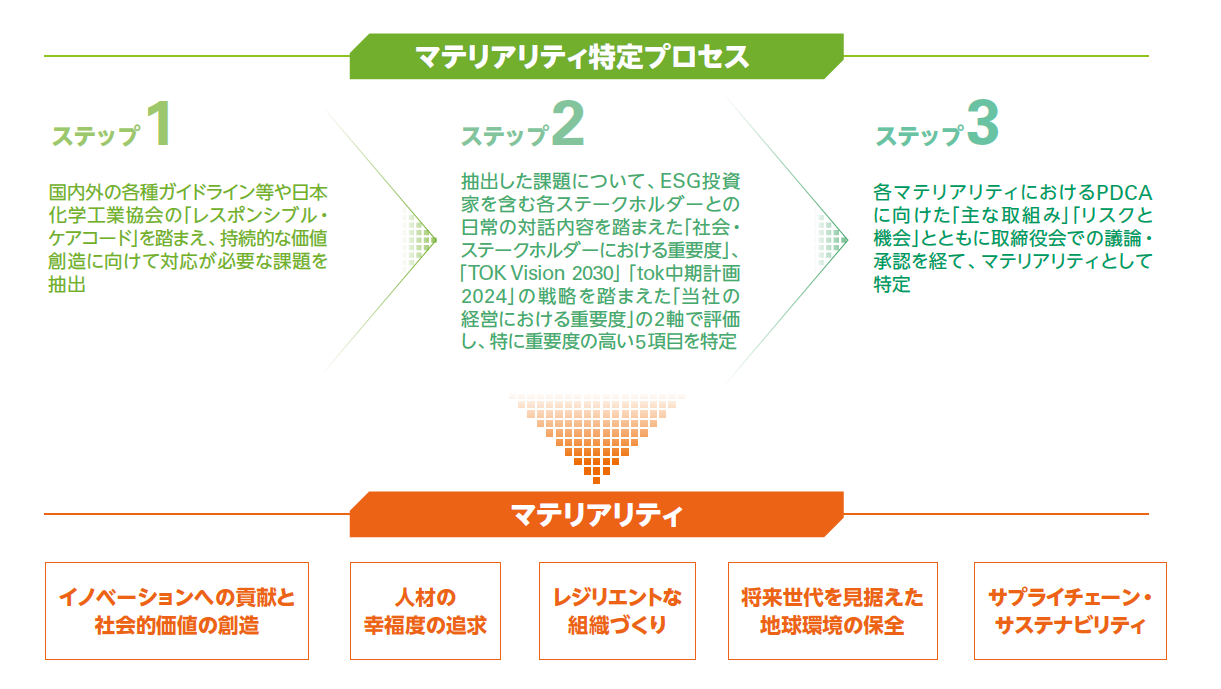 マテリアリティ特定プロセス

ステップ1

国内外の各種ガイドライン等や日本化学工業協会の「レスポンシブル・ケアコード」を踏まえ、持続的な価値創造に向けて対応が必要な課題を抽出

ステップ2

抽出した課題について、ESG投資家を含む各ステークホルダーとの日常の対話内容を踏まえた「社会・ステークホルダーにおける重要度」、「TOK Vision 2030」「tok中期計画2024」の戦略を踏まえた「当社の経営における重要度」の2軸で評価し、特に重要度の高い5項目を特定

ステップ3

各マテリアリティにおけるPDCAに向けた「主な取組み」「リスクと機会」とともに取締役会での議論・承認を経て、マテリアリティとして特定

マテリアリティ

イノベーションへの貢献と社会的価値の創造

人材の幸福度の追求

レジリエントな組織づくり

将来世代を見据えた地球環境の保全

サプライチェーン・サステナビリティ